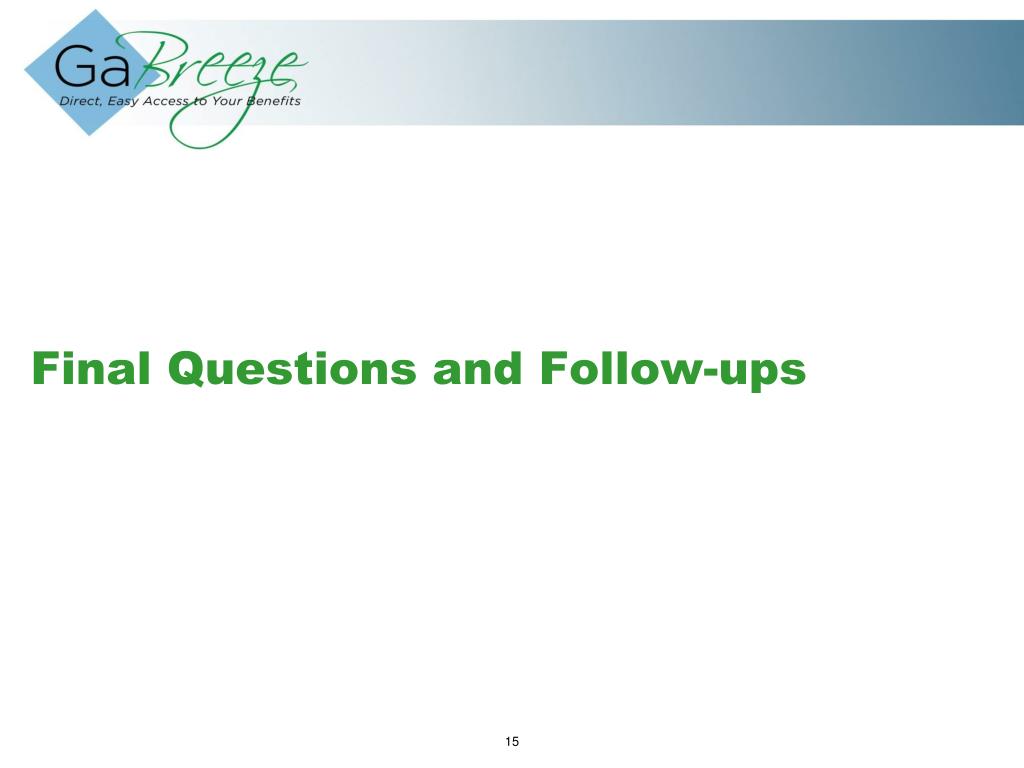 GaBreeze
Direct, Easy Access to Your Benefits

Final Questions and Follow-ups

15